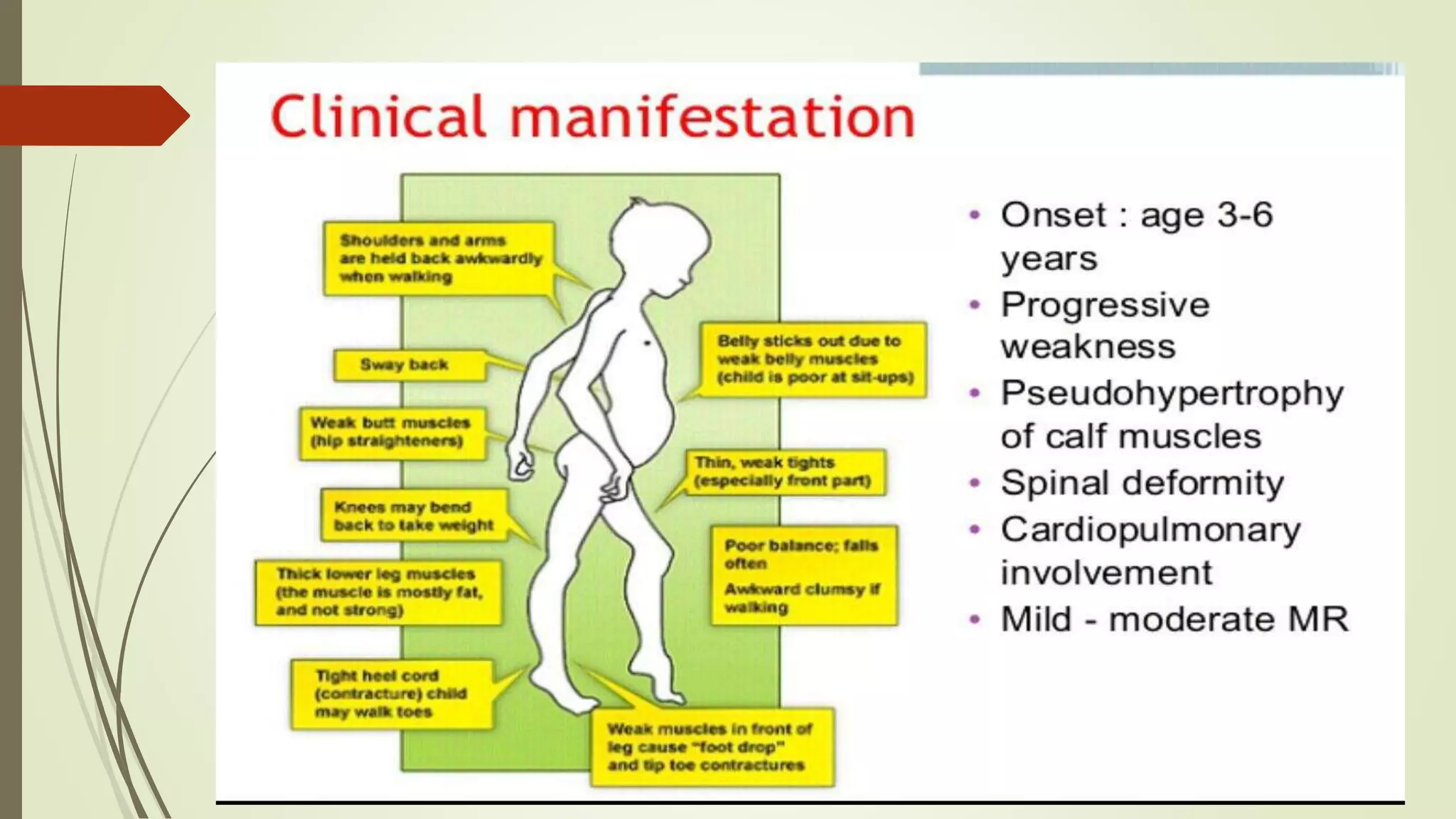 Clinical manifestation

Shoulders and arms are held back awkwardly when walking

Sway back

Weak butt muscles (hip straighteners)

Knees may bend back to take weight

Thick lower leg muscles (the muscle is mostly fat, and not strong)

Tight heel cord (contracture) child may walk toes

Belly sticks out due to weak belly muscles (child is poor at sit-ups)

Thin, weak tights (especially front part)

Poor balance; falls often

Awkward clumsy if walking

Weak muscles in front of leg cause "foot drop" and tip toe contractures

• Onset : age 3-6 years
• Progressive weakness
• Pseudohypertrophy of calf muscles
• Spinal deformity
• Cardiopulmonary involvement
• Mild - moderate MR